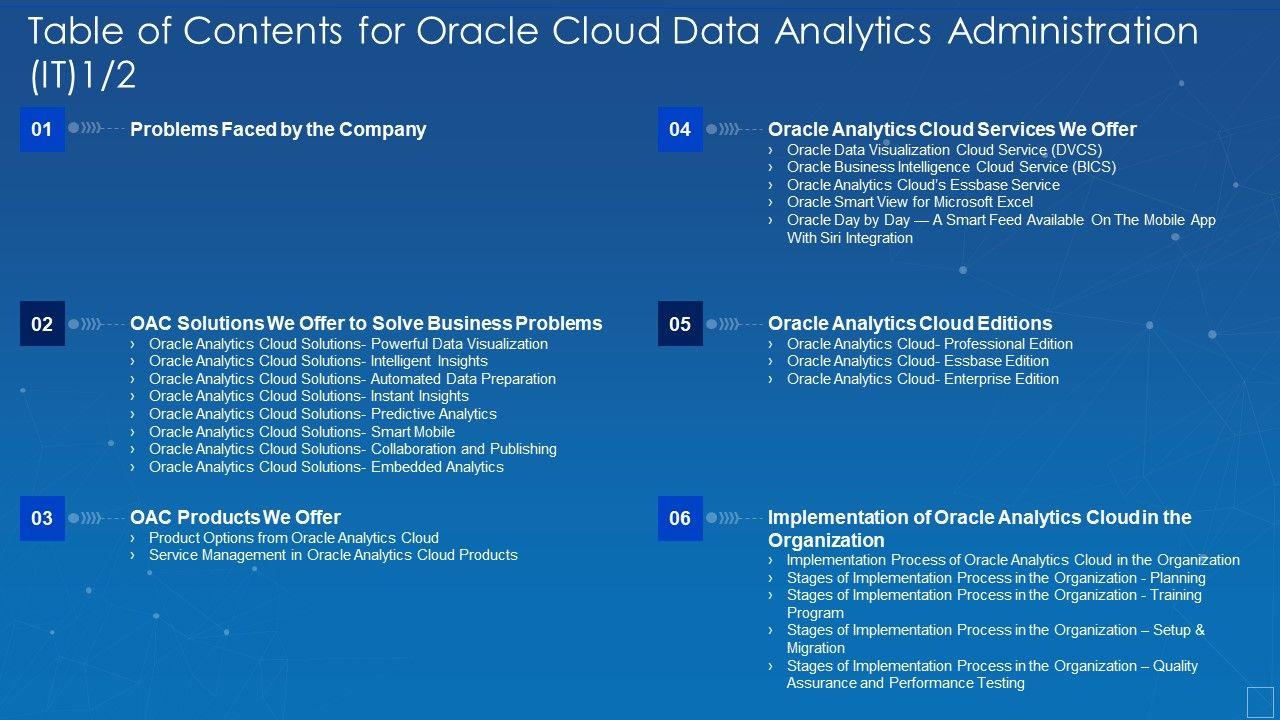 Table of Contents for Oracle Cloud Data Analytics Administration (IT)1/2

01

Problems Faced by the Company

02

OAC Solutions We Offer to Solve Business Problems
› Oracle Analytics Cloud Solutions- Powerful Data Visualization
› Oracle Analytics Cloud Solutions- Intelligent Insights
› Oracle Analytics Cloud Solutions- Automated Data Preparation
› Oracle Analytics Cloud Solutions- Instant Insights
› Oracle Analytics Cloud Solutions- Predictive Analytics
› Oracle Analytics Cloud Solutions- Smart Mobile
› Oracle Analytics Cloud Solutions- Collaboration and Publishing
› Oracle Analytics Cloud Solutions- Embedded Analytics

03

OAC Products We Offer
› Product Options from Oracle Analytics Cloud
› Service Management in Oracle Analytics Cloud Products

04

Oracle Analytics Cloud Services We Offer
› Oracle Data Visualization Cloud Service (DVCS)
› Oracle Business Intelligence Cloud Service (BICS)
› Oracle Analytics Cloud's Essbase Service
› Oracle Smart View for Microsoft Excel
› Oracle Day by Day — A Smart Feed Available On The Mobile App With Siri Integration

05

Oracle Analytics Cloud Editions
› Oracle Analytics Cloud- Professional Edition
› Oracle Analytics Cloud- Essbase Edition
› Oracle Analytics Cloud- Enterprise Edition

06

Implementation of Oracle Analytics Cloud in the Organization
› Implementation Process of Oracle Analytics Cloud in the Organization
› Stages of Implementation Process in the Organization - Planning
› Stages of Implementation Process in the Organization - Training Program
› Stages of Implementation Process in the Organization – Setup & Migration
› Stages of Implementation Process in the Organization – Quality Assurance and Performance Testing